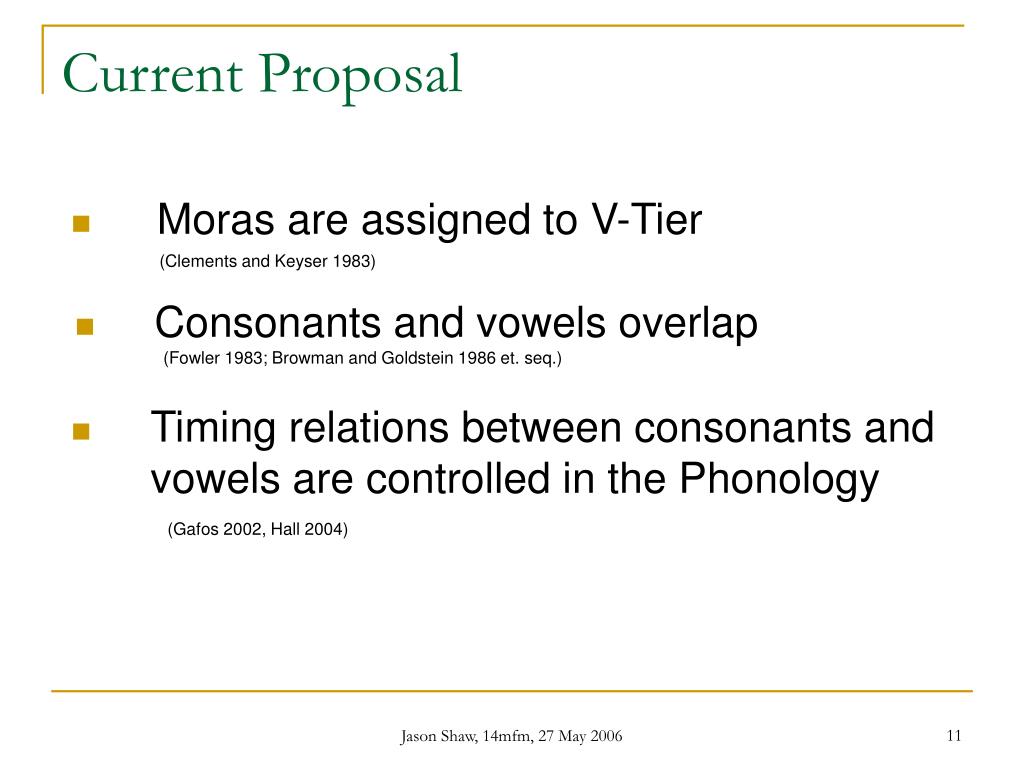 Current Proposal

Moras are assigned to V-Tier
(Clements and Keyser 1983)

Consonants and vowels overlap
(Fowler 1983; Browman and Goldstein 1986 et. seq.)

Timing relations between consonants and vowels are controlled in the Phonology
(Gafos 2002, Hall 2004)

Jason Shaw, 14mfm, 27 May 2006

11